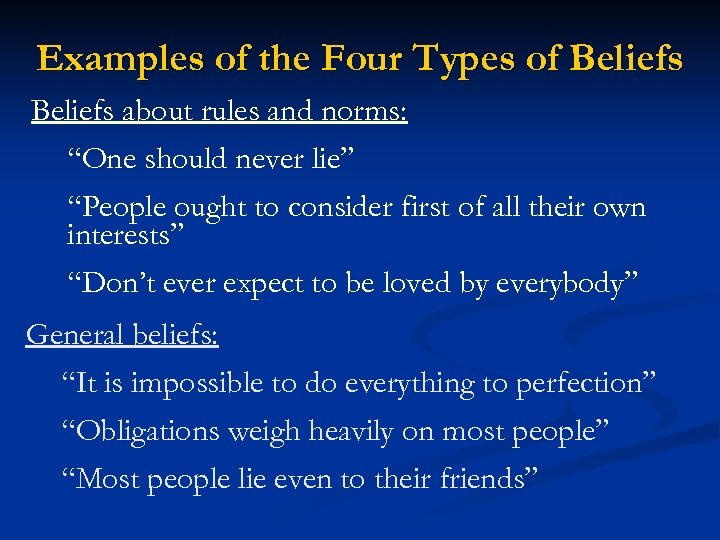 Examples of the Four Types of Beliefs

Beliefs about rules and norms:

“One should never lie”

“People ought to consider first of all their own interests”

“Don’t ever expect to be loved by everybody”

General beliefs:

“It is impossible to do everything to perfection”

“Obligations weigh heavily on most people”

“Most people lie even to their friends”